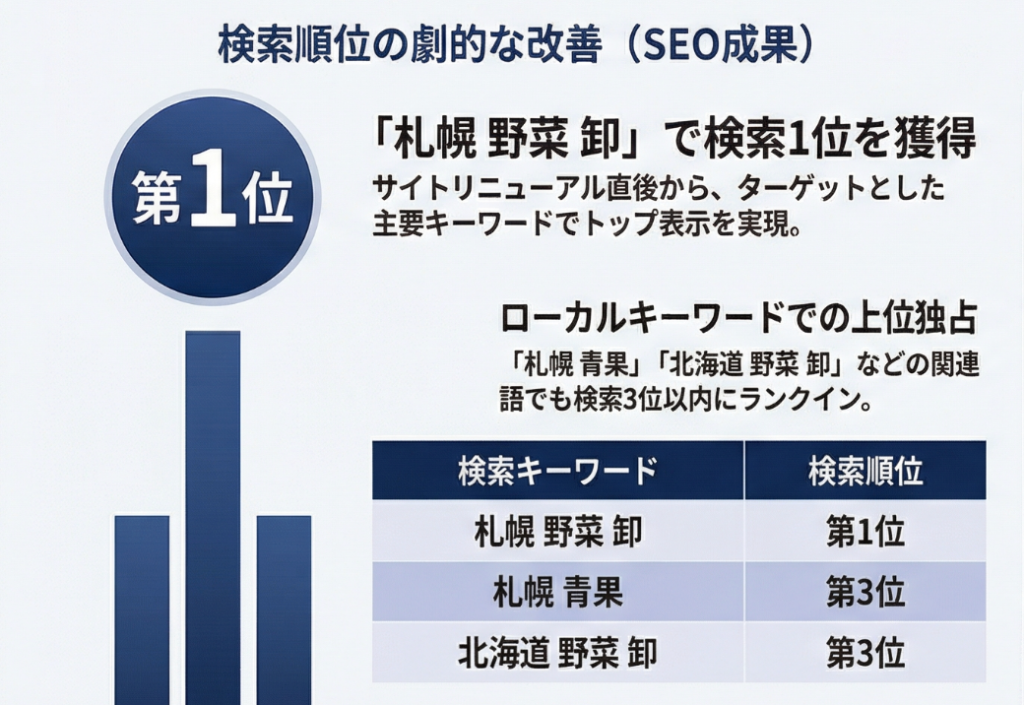 検索順位の劇的な改善（SEO成果）

第1位

「札幌 野菜 卸」で検索1位を獲得

サイトリニューアル直後から、ターゲットとした主要キーワードでトップ表示を実現。

ローカルキーワードでの上位独占

「札幌 青果」「北海道 野菜 卸」などの関連語でも検索3位以内にランクイン。

| 検索キーワード | 検索順位 |
|---|---|
| 札幌 野菜 卸 | 第1位 |
| 札幌 青果 | 第3位 |
| 北海道 野菜 卸 | 第3位 |